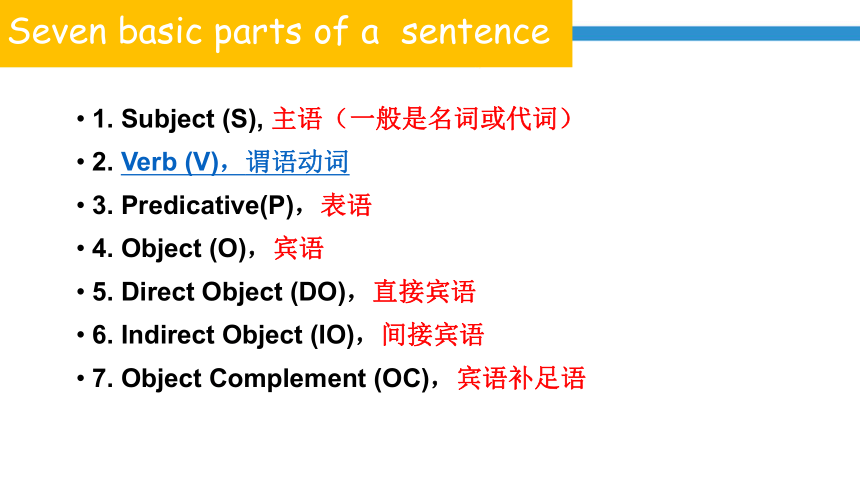 Seven basic parts of a sentence

• 1. Subject (S), 主语（一般是名词或代词）
• 2. Verb (V)，谓语动词
• 3. Predicative(P)，表语
• 4. Object (O)，宾语
• 5. Direct Object (DO)，直接宾语
• 6. Indirect Object (IO)，间接宾语
• 7. Object Complement (OC)，宾语补足语